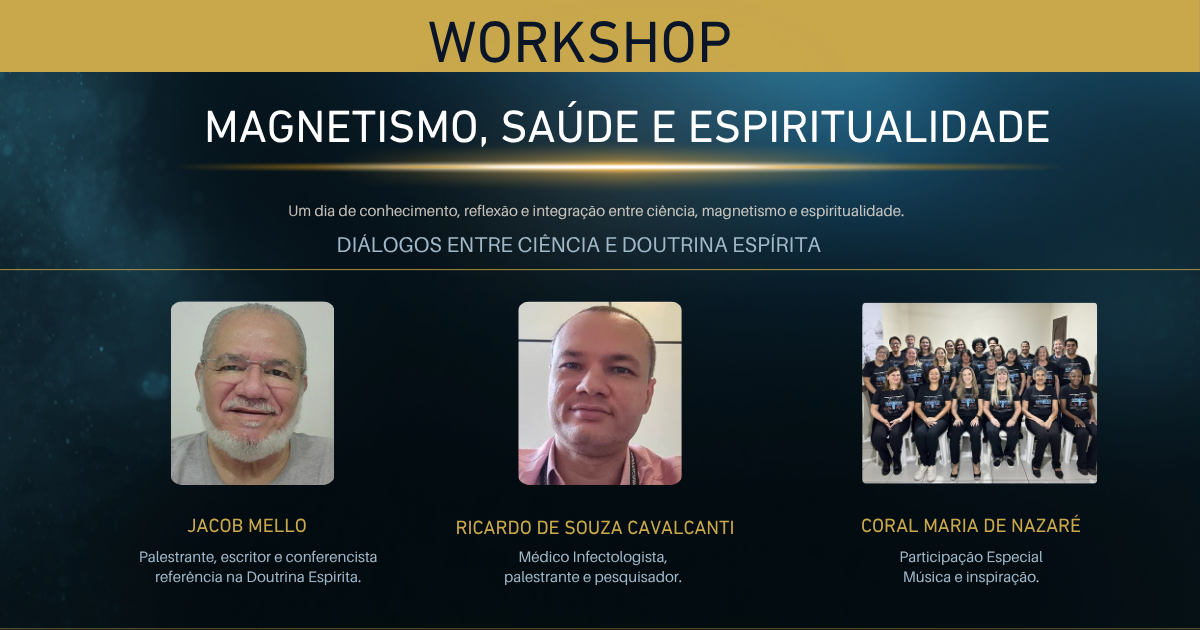 WORKSHOP

MAGNETISMO, SAÚDE E ESPIRITUALIDADE

Um dia de conhecimento, reflexão e integração entre ciência, magnetismo e espiritualidade.

DIÁLOGOS ENTRE CIÊNCIA E DOUTRINA ESPÍRITA

JACOB MELLO

Palestrante, escritor e conferencista referência na Doutrina Espirita.

RICARDO DE SOUZA CAVALCANTI

Médico Infectologista, palestrante e pesquisador.

CORAL MARIA DE NAZARÉ

Participação Especial Música e inspiração.